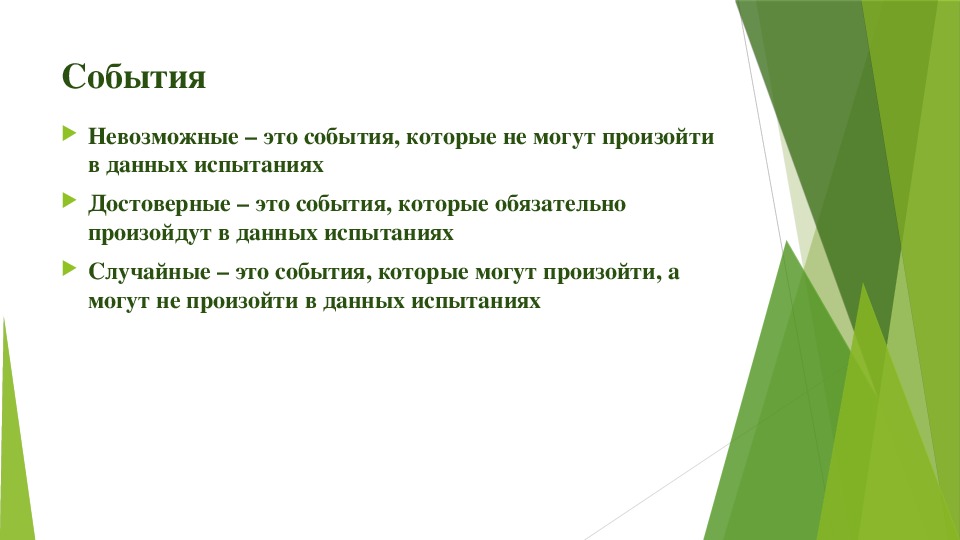 События

Невозможные – это события, которые не могут произойти в данных испытаниях

Достоверные – это события, которые обязательно произойдут в данных испытаниях

Случайные – это события, которые могут произойти, а могут не произойти в данных испытаниях